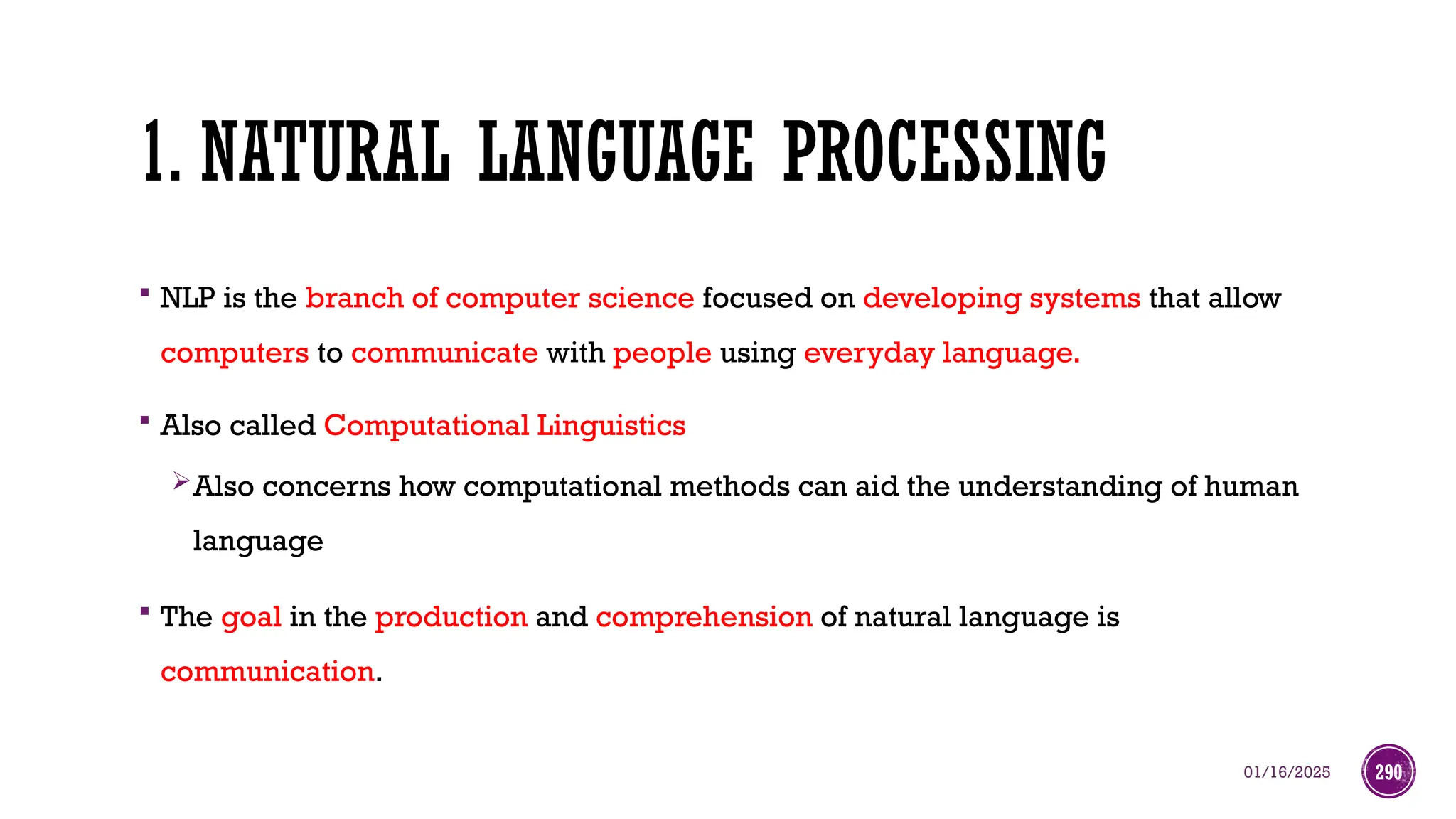 1. NATURAL LANGUAGE PROCESSING

▪ NLP is the branch of computer science focused on developing systems that allow computers to communicate with people using everyday language.

▪ Also called Computational Linguistics

➢ Also concerns how computational methods can aid the understanding of human language

▪ The goal in the production and comprehension of natural language is communication.

01/16/2025

290